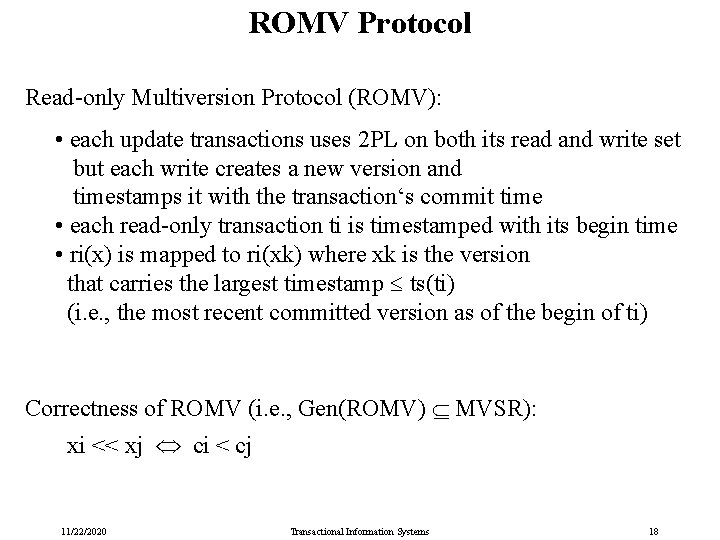 ROMV Protocol

Read-only Multiversion Protocol (ROMV):

• each update transactions uses 2PL on both its read and write set but each write creates a new version and timestamps it with the transaction‘s commit time
• each read-only transaction ti is timestamped with its begin time
• ri(x) is mapped to ri(xk) where xk is the version that carries the largest timestamp $\leq$ ts(ti) (i.e., the most recent committed version as of the begin of ti)

Correctness of ROMV (i.e., Gen(ROMV) $\subseteq$ MVSR):

xi << xj $\Leftrightarrow$ ci < cj

11/22/2020 Transactional Information Systems 18